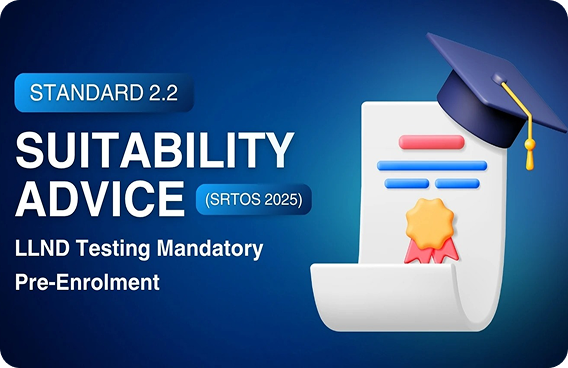 STANDARD 2.2

SUITABILITY ADVICE

(SRTOS 2025)

LLND Testing Mandatory Pre-Enrolment